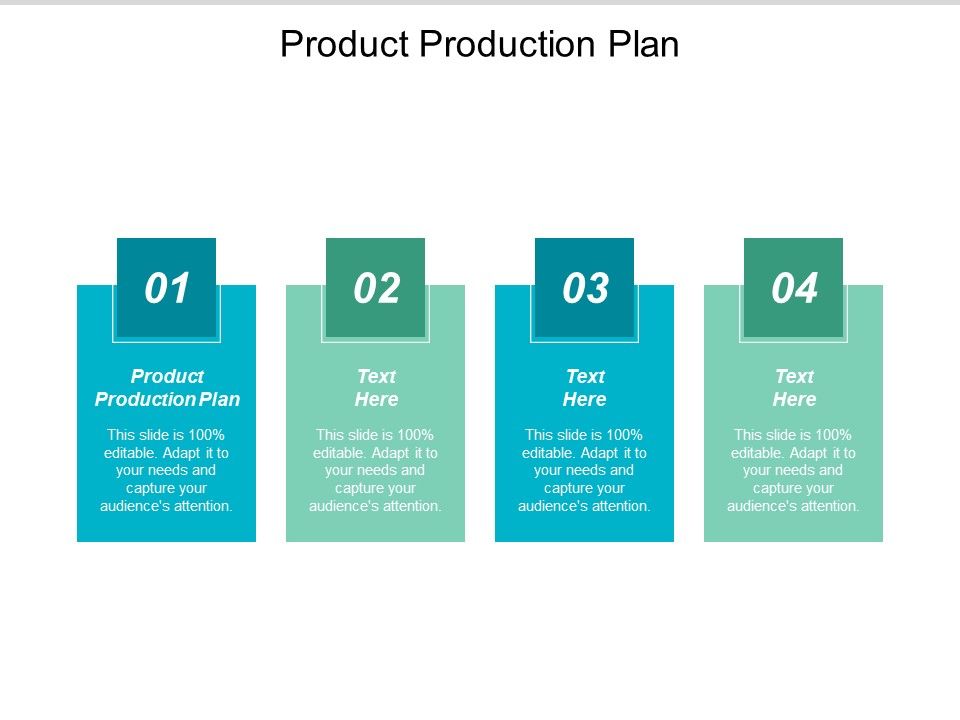 Product Production Plan

01

Product Production Plan

This slide is 100% editable. Adapt it to your needs and capture your audience's attention.

02

Text Here

This slide is 100% editable. Adapt it to your needs and capture your audience's attention.

03

Text Here

This slide is 100% editable. Adapt it to your needs and capture your audience's attention.

04

Text Here

This slide is 100% editable. Adapt it to your needs and capture your audience's attention.